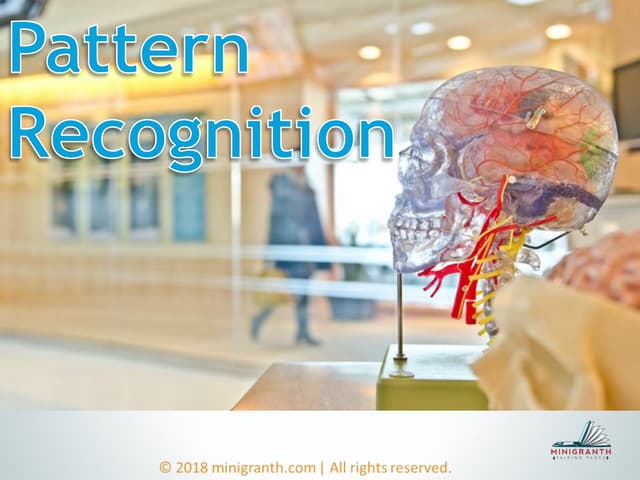 Pattern Recognition

MINIGRANTH
TALKING PAGES

© 2018 minigranth.com | All rights reserved.